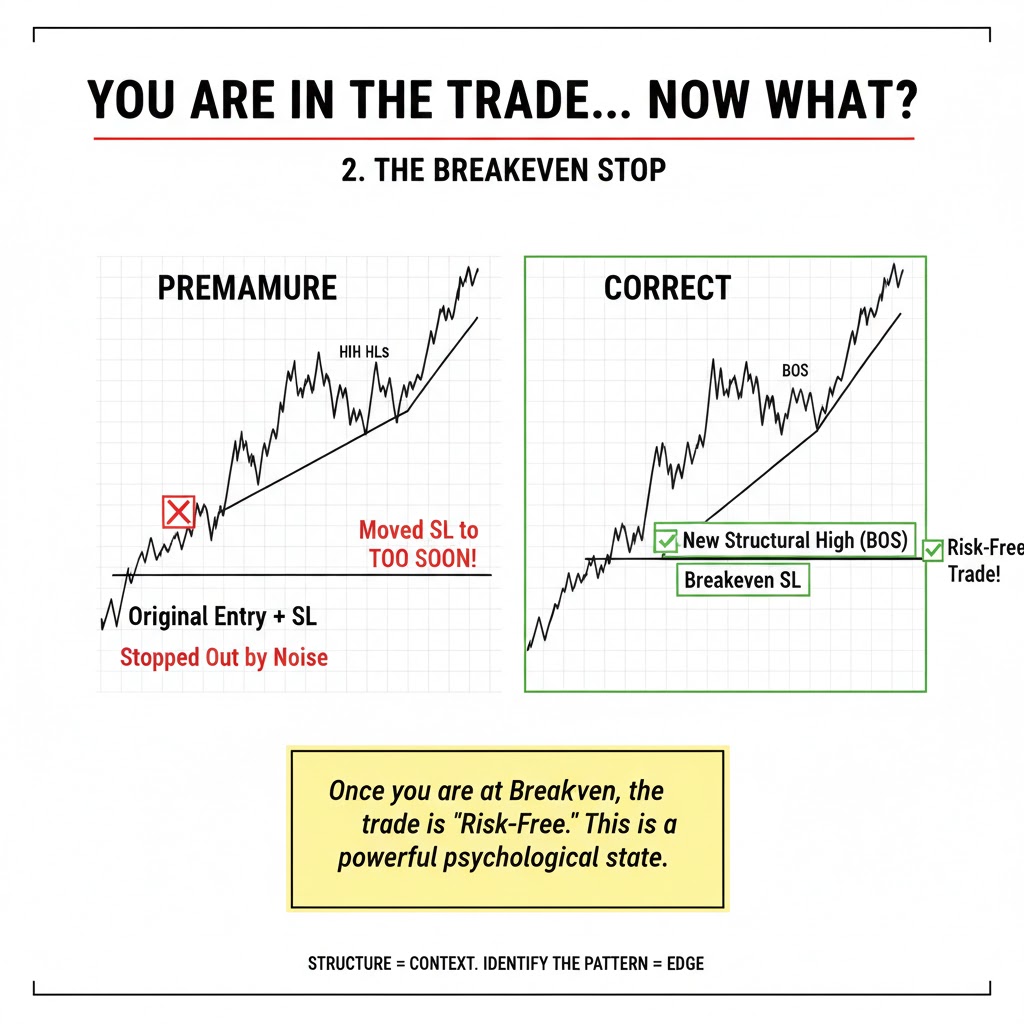 YOU ARE IN THE TRADE... NOW WHAT?

2. THE BREAKEVEN STOP

PREMAMURE

HIH HLs

Moved SL to
TOO SOON!

Original Entry + SL

Stopped Out by Noise

CORRECT

BOS

New Structural High (BOS)

Breakeven SL

Risk-Free
Trade!

Once you are at Breakven, the trade is "Risk-Free." This is a powerful psychological state.

STRUCTURE = CONTEXT. IDENTIFY THE PATTERN = EDGE